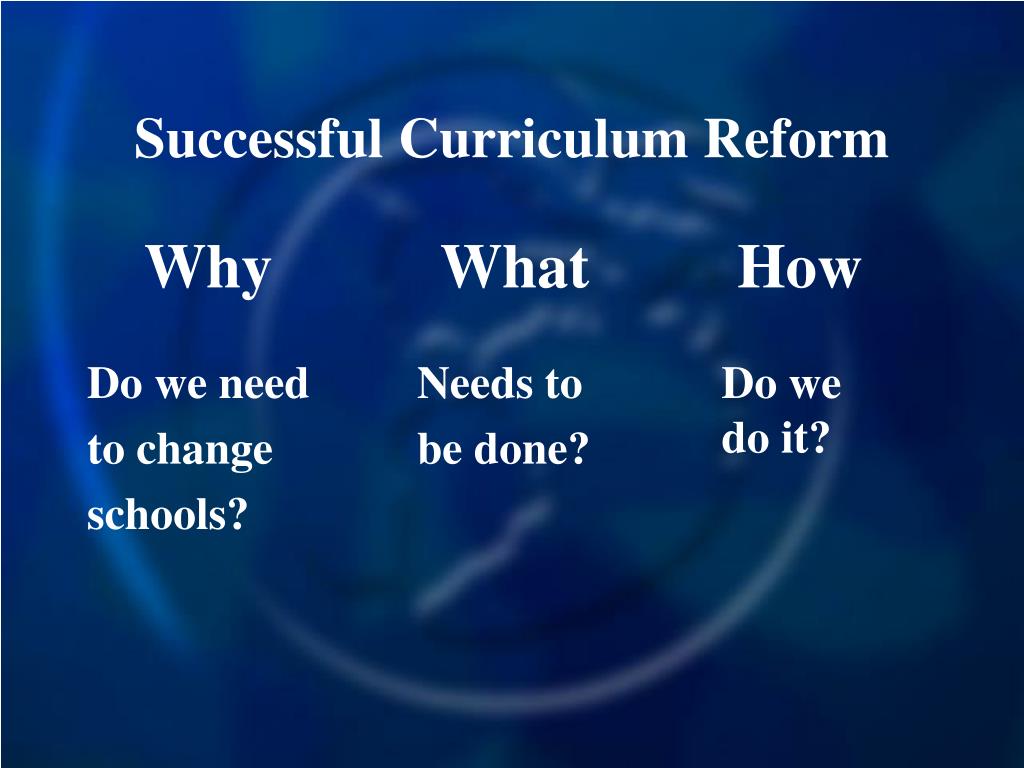 Successful Curriculum Reform

Why

Do we need to change schools?

What

Needs to be done?

How

Do we do it?